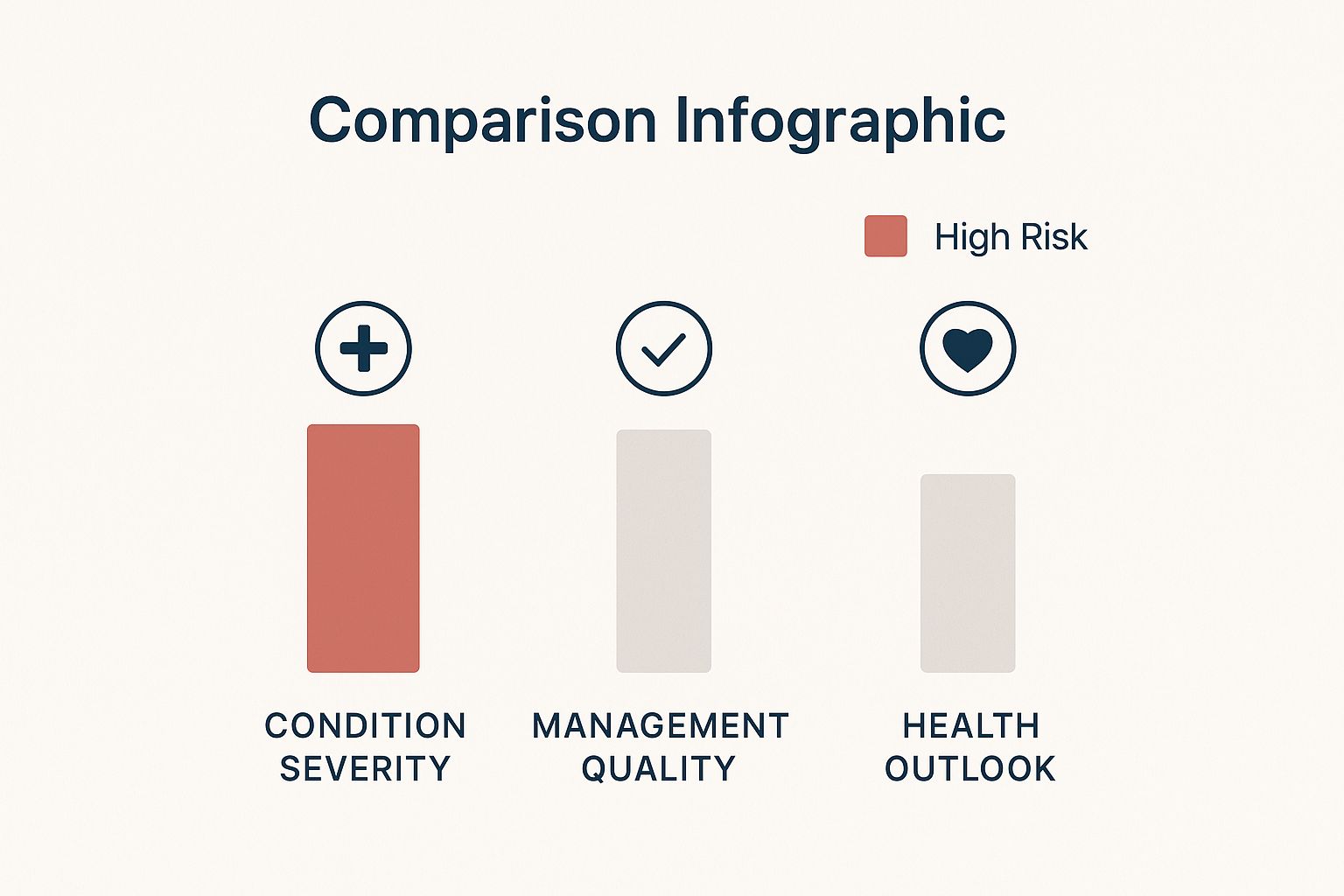 Comparison Infographic

High Risk

CONDITION SEVERITY

MANAGEMENT QUALITY

HEALTH OUTLOOK